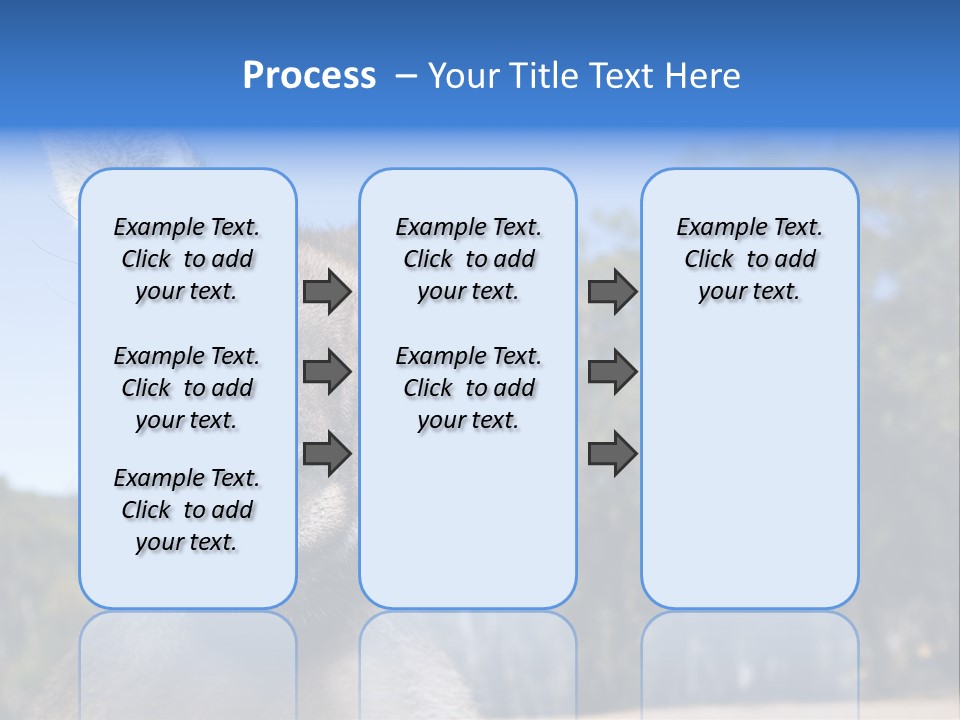 Process – Your Title Text Here

Example Text. Click to add your text.

Example Text. Click to add your text.

Example Text. Click to add your text.

Example Text. Click to add your text.

Example Text. Click to add your text.

Example Text. Click to add your text.